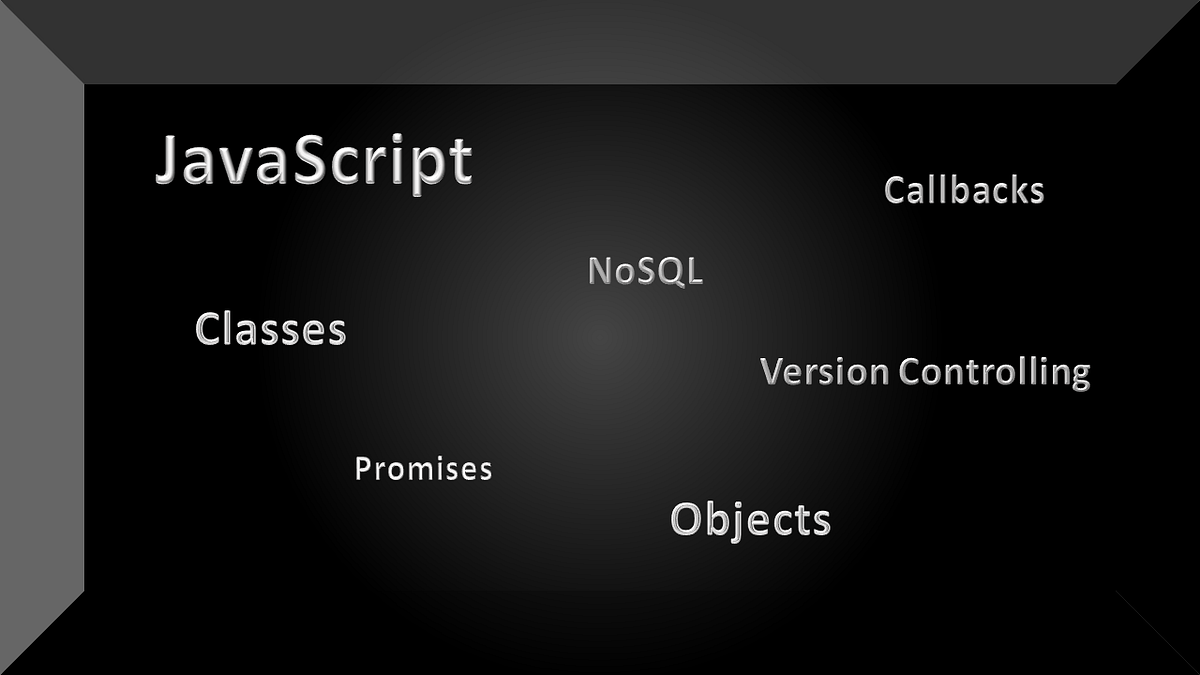 JavaScript

Callbacks

NoSQL

Classes

Version Controlling

Promises

Objects